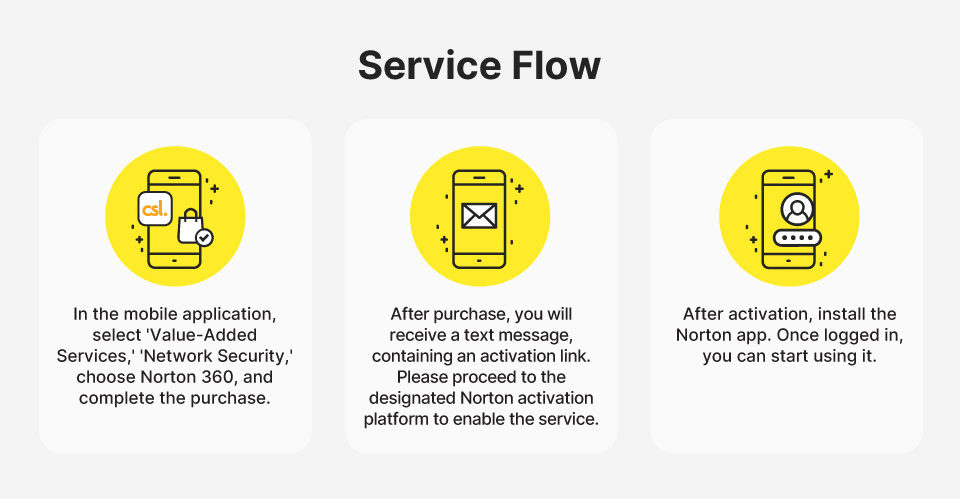 Service Flow

csl.

In the mobile application, select 'Value-Added Services,' 'Network Security,' choose Norton 360, and complete the purchase.

After purchase, you will receive a text message, containing an activation link. Please proceed to the designated Norton activation platform to enable the service.

After activation, install the Norton app. Once logged in, you can start using it.